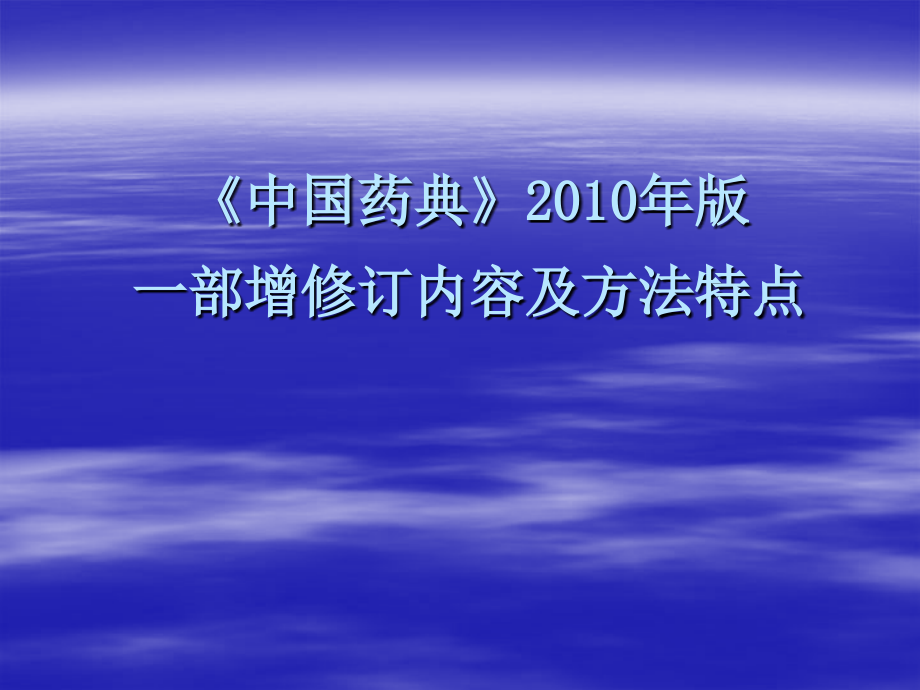 《中国药典》2010年版
一部增修订内容及方法特点